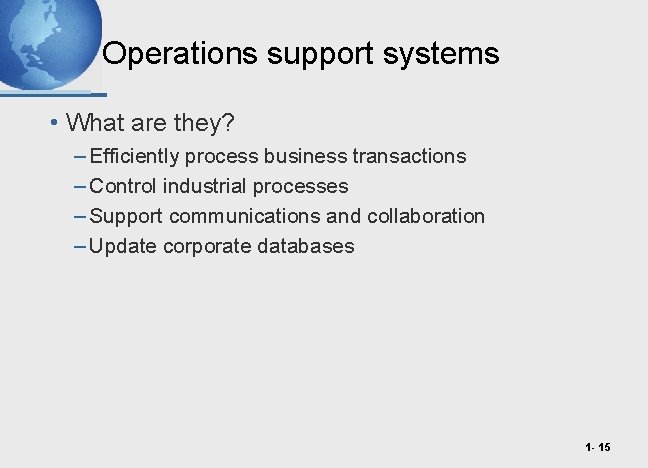 Operations support systems

• What are they?

– Efficiently process business transactions
– Control industrial processes
– Support communications and collaboration
– Update corporate databases

1- 15